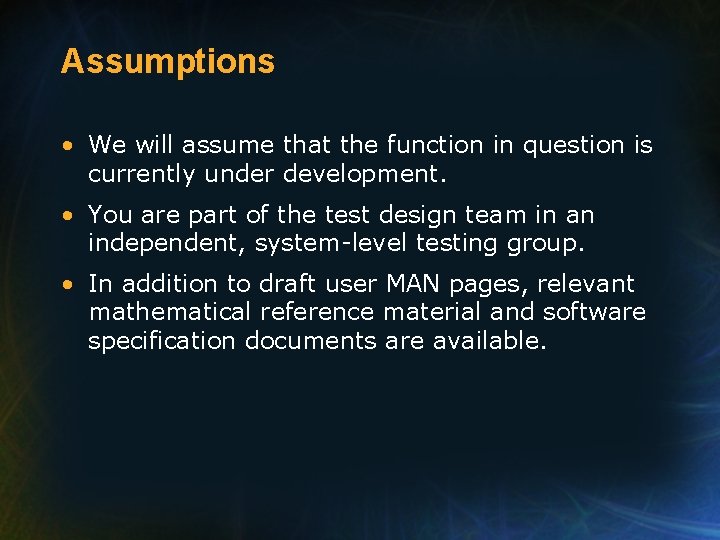 Assumptions

• We will assume that the function in question is currently under development.

• You are part of the test design team in an independent, system-level testing group.

• In addition to draft user MAN pages, relevant mathematical reference material and software specification documents are available.